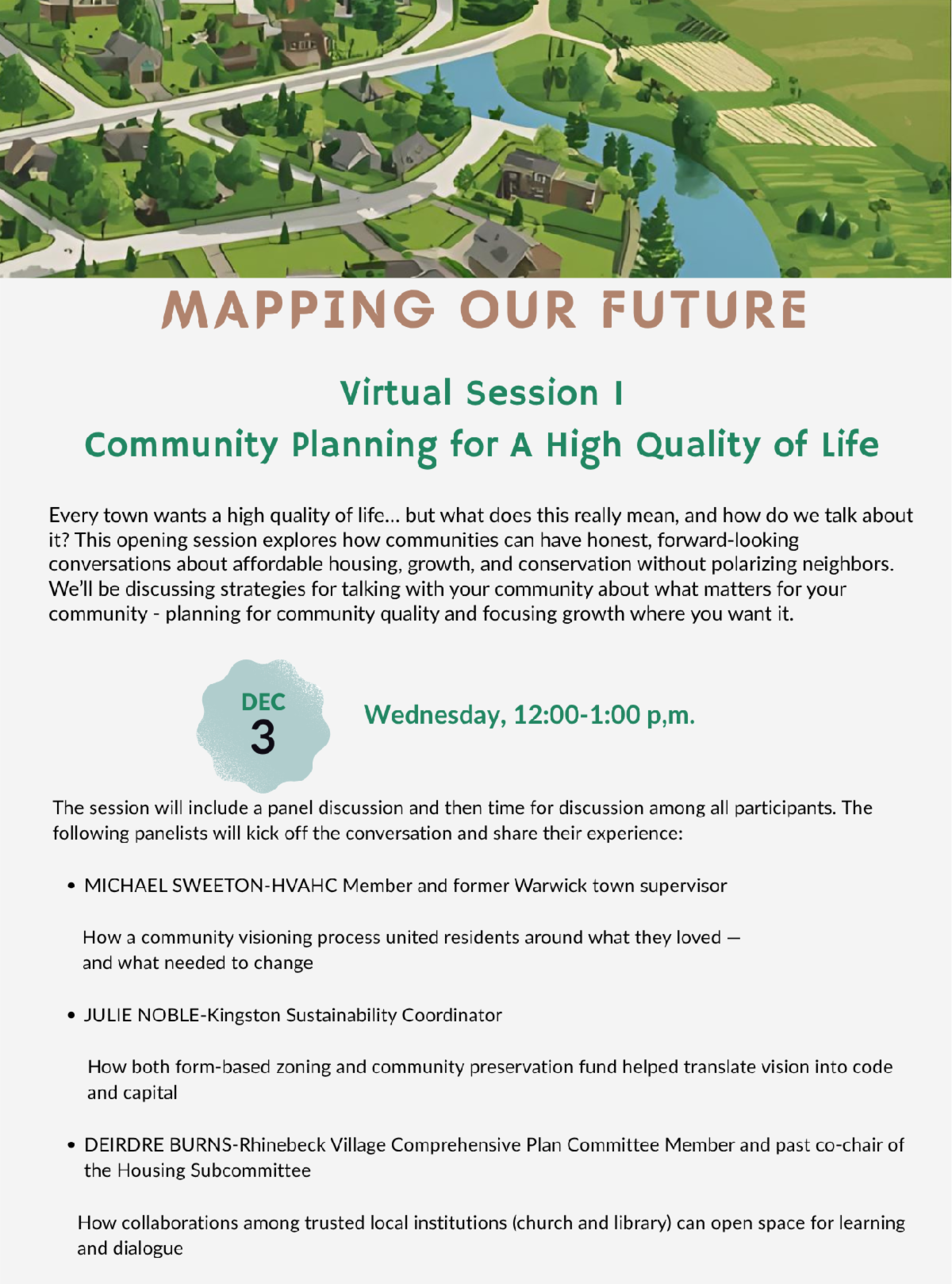 MAPPING OUR FUTURE

Virtual Session I
Community Planning for A High Quality of Life

Every town wants a high quality of life... but what does this really mean, and how do we talk about it? This opening session explores how communities can have honest, forward-looking conversations about affordable housing, growth, and conservation without polarizing neighbors. We'll be discussing strategies for talking with your community about what matters for your community - planning for community quality and focusing growth where you want it.

DEC
3

Wednesday, 12:00-1:00 p,m.

The session will include a panel discussion and then time for discussion among all participants. The following panelists will kick off the conversation and share their experience:

• MICHAEL SWEETON-HVAHC Member and former Warwick town supervisor

How a community visioning process united residents around what they loved — and what needed to change

• JULIE NOBLE-Kingston Sustainability Coordinator

How both form-based zoning and community preservation fund helped translate vision into code and capital

• DEIRDRE BURNS-Rhinebeck Village Comprehensive Plan Committee Member and past co-chair of the Housing Subcommittee

How collaborations among trusted local institutions (church and library) can open space for learning and dialogue